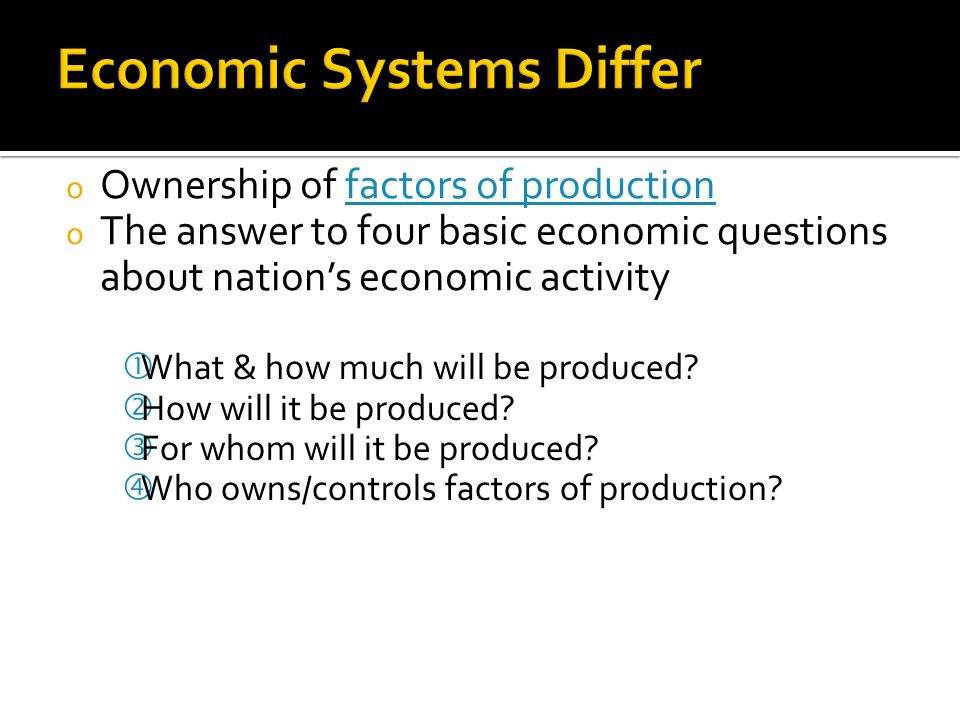 Economic Systems Differ

o Ownership of factors of production
o The answer to four basic economic questions about nation's economic activity

① What & how much will be produced?
② How will it be produced?
③ For whom will it be produced?
④ Who owns/controls factors of production?